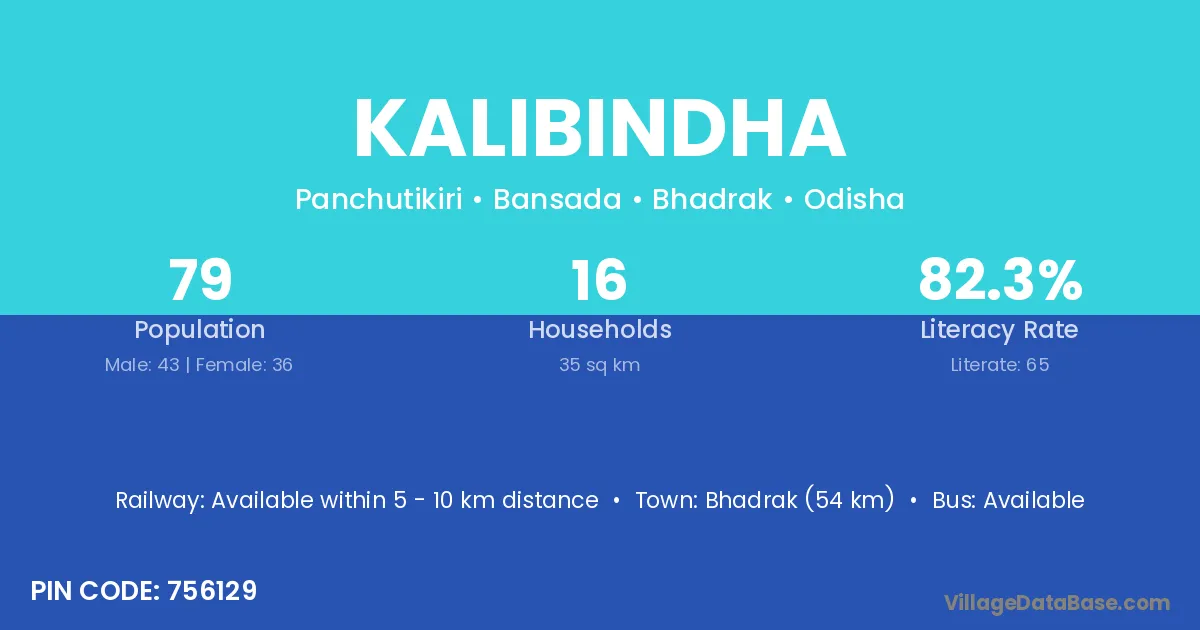 KALIBINDHA

Panchutikiri • Bansada • Bhadrak • Odisha

79
Population
Male: 43 | Female: 36

16
Households
35 sq km

82.3%
Literacy Rate
Literate: 65

Railway: Available within 5 - 10 km distance • Town: Bhadrak (54 km) • Bus: Available

PIN CODE: 756129

VillageDataBase.com